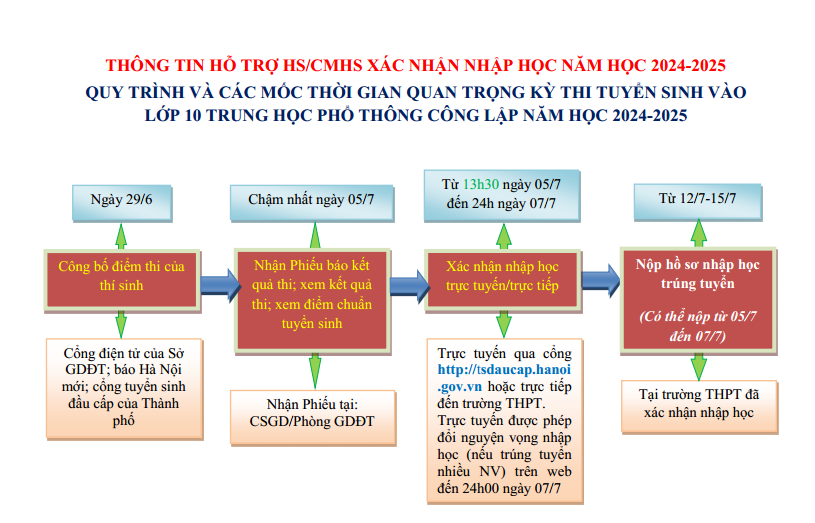 THÔNG TIN HỖ TRỢ HS/CMHS XÁC NHẬN NHẬP HỌC NĂM HỌC 2024-2025
QUY TRÌNH VÀ CÁC MỐC THỜI GIAN QUAN TRỌNG KỲ THI TUYỂN SINH VÀO LỚP 10 TRUNG HỌC PHỔ THÔNG CÔNG LẬP NĂM HỌC 2024-2025

Ngày 29/6

Công bố điểm thi của thí sinh

Cổng điện tử của Sở GDĐT; báo Hà Nội mới; cổng tuyển sinh đầu cấp của Thành phố

Chậm nhất ngày 05/7

Nhận Phiếu báo kết quả thi; xem kết quả thi; xem điểm chuẩn tuyển sinh

Nhận Phiếu tại: CSGD/Phòng GDĐT

Từ 13h30 ngày 05/7 đến 24h ngày 07/7

Xác nhận nhập học trực tuyến/trực tiếp

Trực tuyến qua cổng http://tsdaucap.hanoi.gov.vn hoặc trực tiếp đến trường THPT.
Trực tuyến được phép đổi nguyện vọng nhập học (nếu trúng tuyển nhiều NV) trên web đến 24h00 ngày 07/7

Từ 12/7-15/7

Nộp hồ sơ nhập học trúng tuyển

(Có thể nộp từ 05/7 đến 07/7)

Tại trường THPT đã xác nhận nhập học